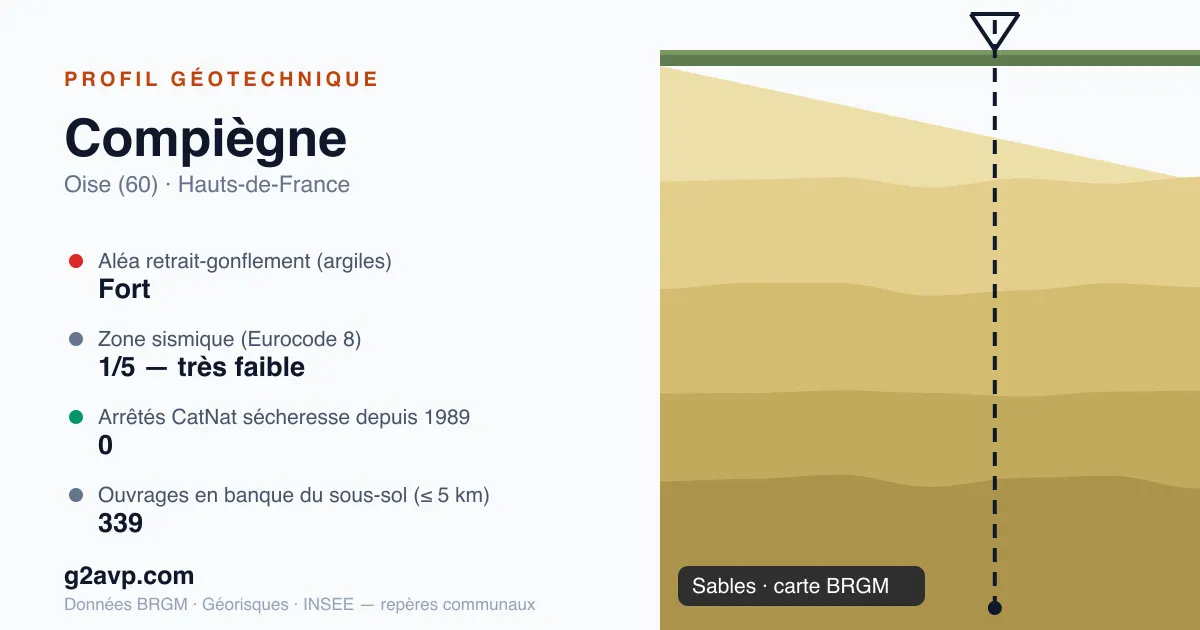 PROFIL GÉOTECHNIQUE

Compiègne

Oise (60) · Hauts-de-France

Aléa retrait-gonflement (argiles)
Fort

Zone sismique (Eurocode 8)
1/5 — très faible

Arrêtés CatNat sécheresse depuis 1989
0

Ouvrages en banque du sous-sol (≤ 5 km)
339

g2avp.com

Données BRGM · Géorisques · INSEE — repères communaux

Sables · carte BRGM